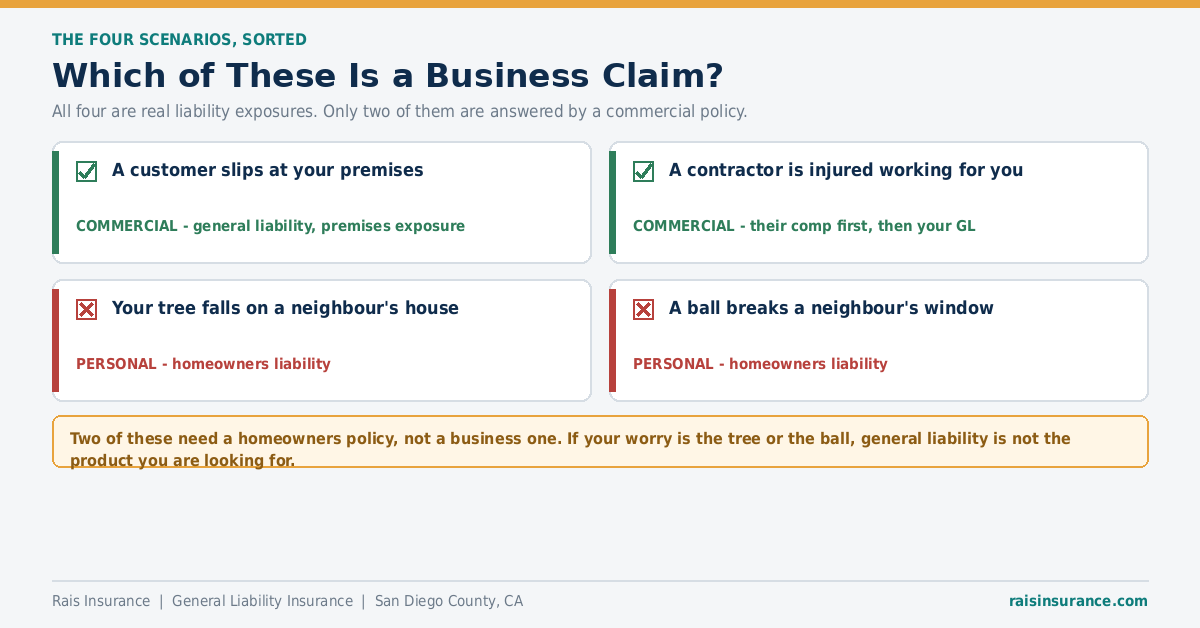 THE FOUR SCENARIOS, SORTED

Which of These Is a Business Claim?

All four are real liability exposures. Only two of them are answered by a commercial policy.

A customer slips at your premises

COMMERCIAL - general liability, premises exposure

A contractor is injured working for you

COMMERCIAL - their comp first, then your GL

Your tree falls on a neighbour's house

PERSONAL - homeowners liability

A ball breaks a neighbour's window

PERSONAL - homeowners liability

Two of these need a homeowners policy, not a business one. If your worry is the tree or the ball, general liability is not the product you are looking for.

Rais Insurance | General Liability Insurance | San Diego County, CA

raisinsurance.com